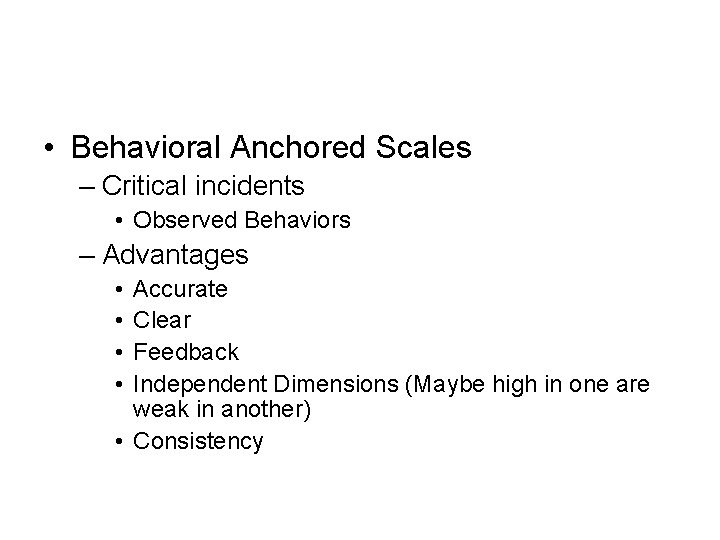 • Behavioral Anchored Scales
– Critical incidents
• Observed Behaviors
– Advantages
• Accurate
• Clear
• Feedback
• Independent Dimensions (Maybe high in one are weak in another)
• Consistency